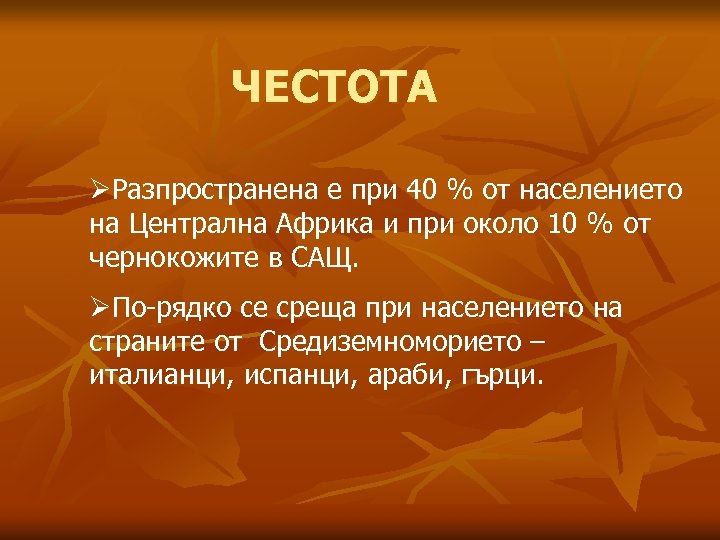 ЧЕСТОТА

➢Разпространена е при 40 % от населението на Централна Африка и при около 10 % от чернокожите в САЩ.

➢По-рядко се среща при населението на страните от  Средиземноморието – италианци, испанци, араби, гърци.